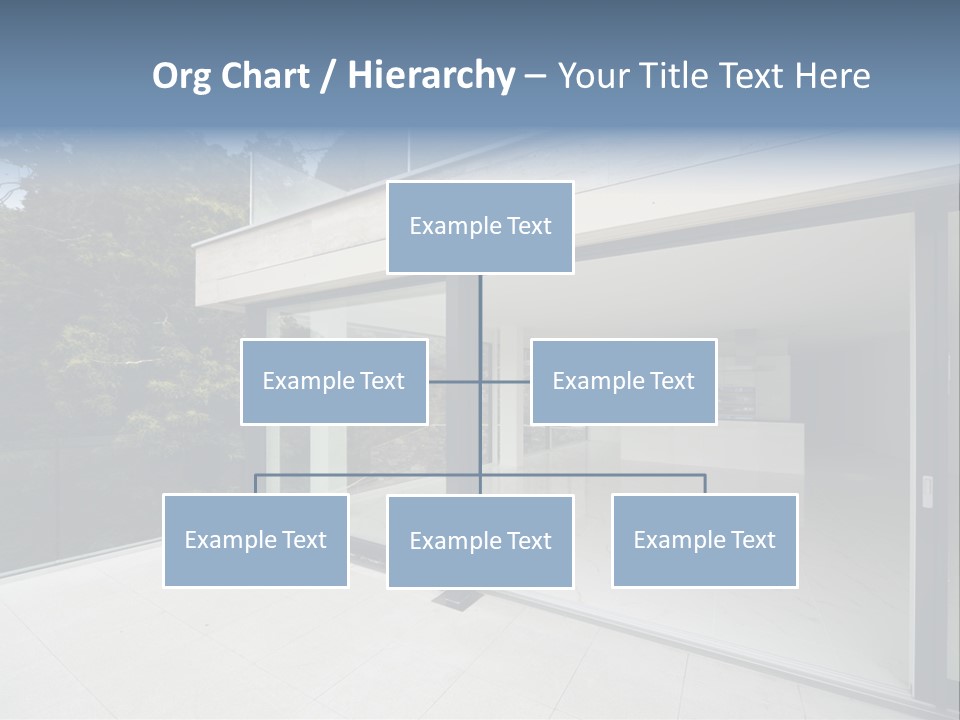 Org Chart / Hierarchy – Your Title Text Here

Example Text

Example Text

Example Text

Example Text

Example Text

Example Text